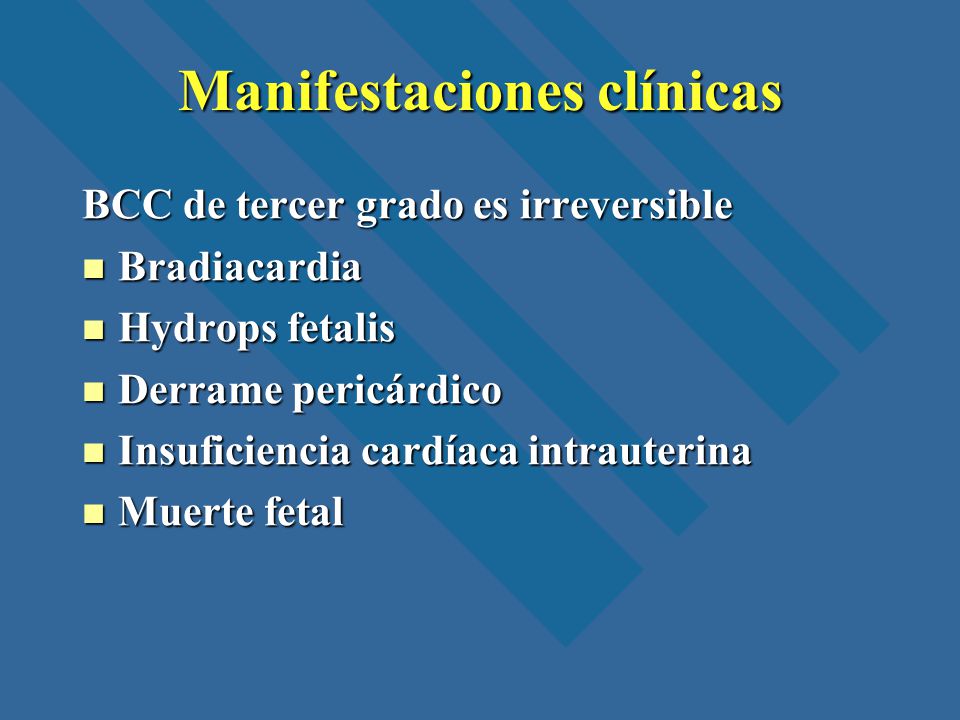 Manifestaciones clínicas

BCC de tercer grado es irreversible

- Bradiacardia
- Hydrops fetalis
- Derrame pericárdico
- Insuficiencia cardíaca intrauterina
- Muerte fetal